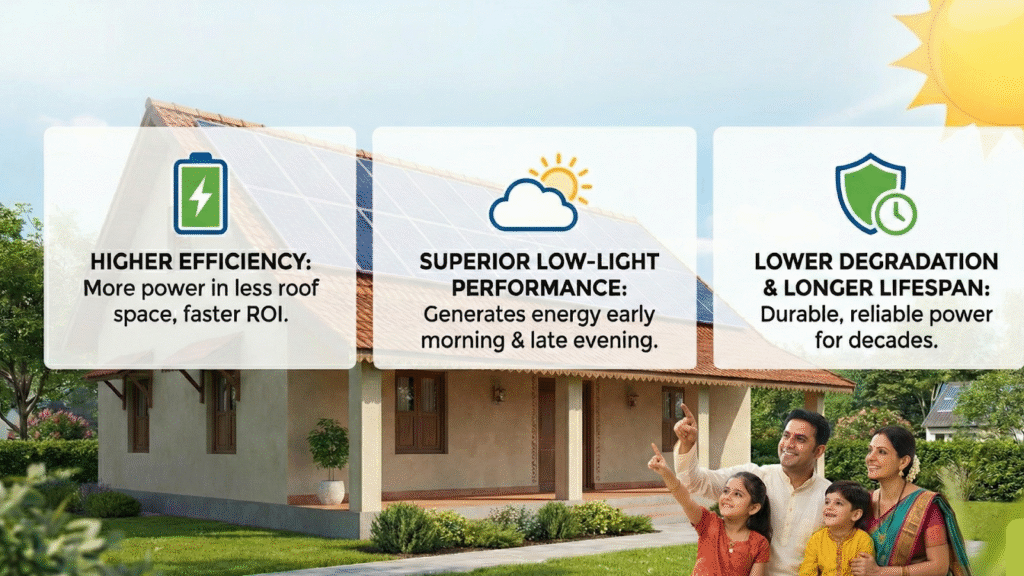 HIGHER EFFICIENCY:
More power in less roof space, faster ROI.

SUPERIOR LOW-LIGHT PERFORMANCE:
Generates energy early morning & late evening.

LOWER DEGRADATION & LONGER LIFESPAN:
Durable, reliable power for decades.